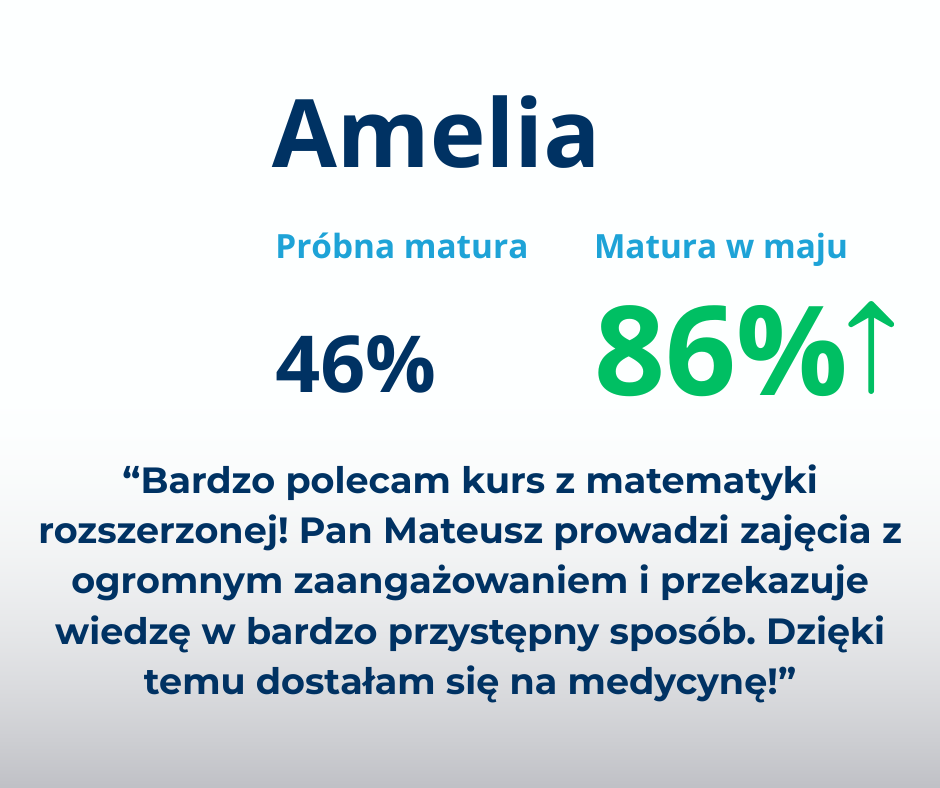 Amelia

Próbna matura

46%

Matura w maju

86%↑

“Bardzo polecam kurs z matematyki rozszerzonej! Pan Mateusz prowadzi zajęcia z ogromnym zaangażowaniem i przekazuje wiedzę w bardzo przystępny sposób. Dzięki temu dostałam się na medycynę!”